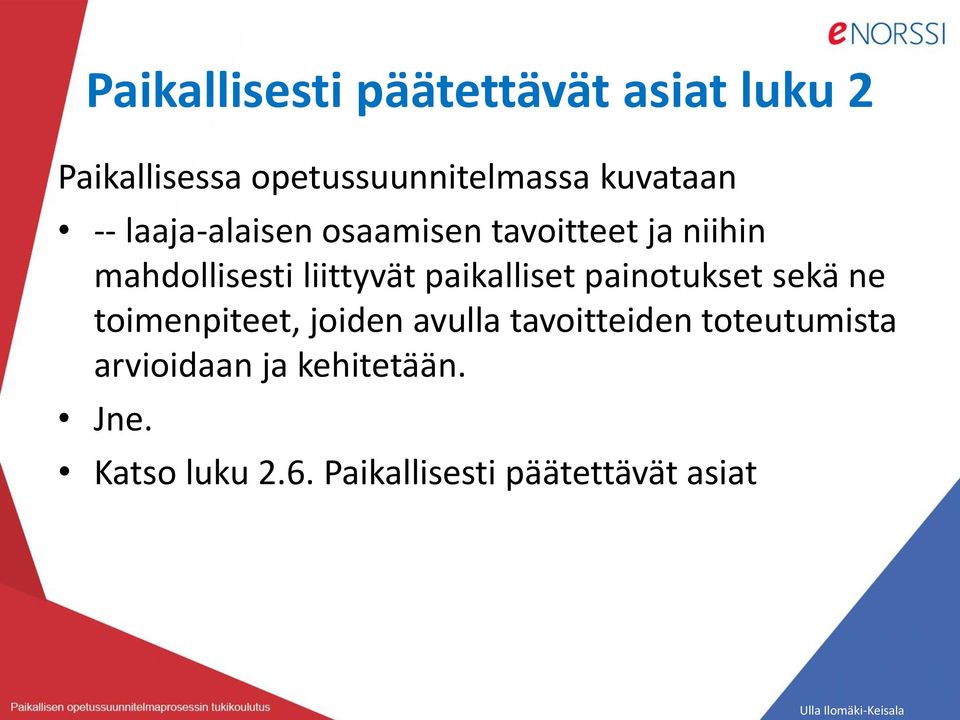 eNORSSI

Paikallisesti päätettävät asiat luku 2

Paikallisessa opetussuunnitelmassa kuvataan

• -- laaja-alaisen osaamisen tavoitteet ja niihin mahdollisesti liittyvät paikalliset painotukset sekä ne toimenpiteet, joiden avulla tavoitteiden toteutumista arvioidaan ja kehitetään.
• Jne.
• Katso luku 2.6. Paikallisesti päätettävät asiat

Paikallisen opetussuunnitelmaprosessin tukikoulutus

Ulla Ilomäki-Keisala